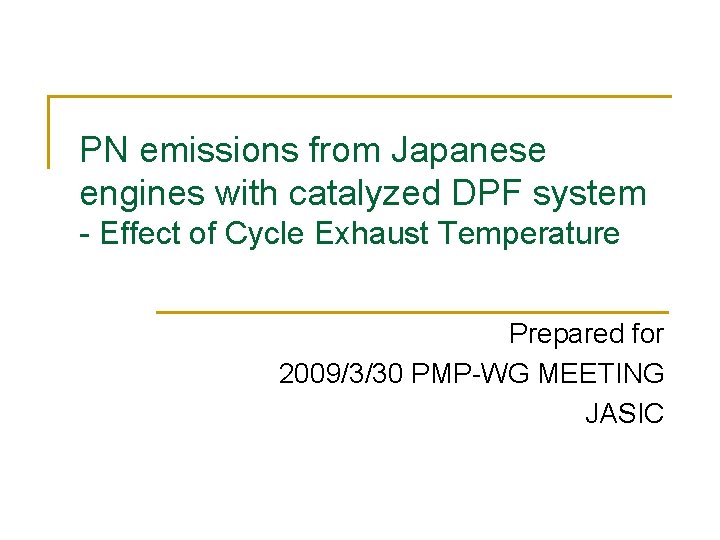 PN emissions from Japanese engines with catalyzed DPF system
- Effect of Cycle Exhaust Temperature

Prepared for
2009/3/30 PMP-WG MEETING
JASIC